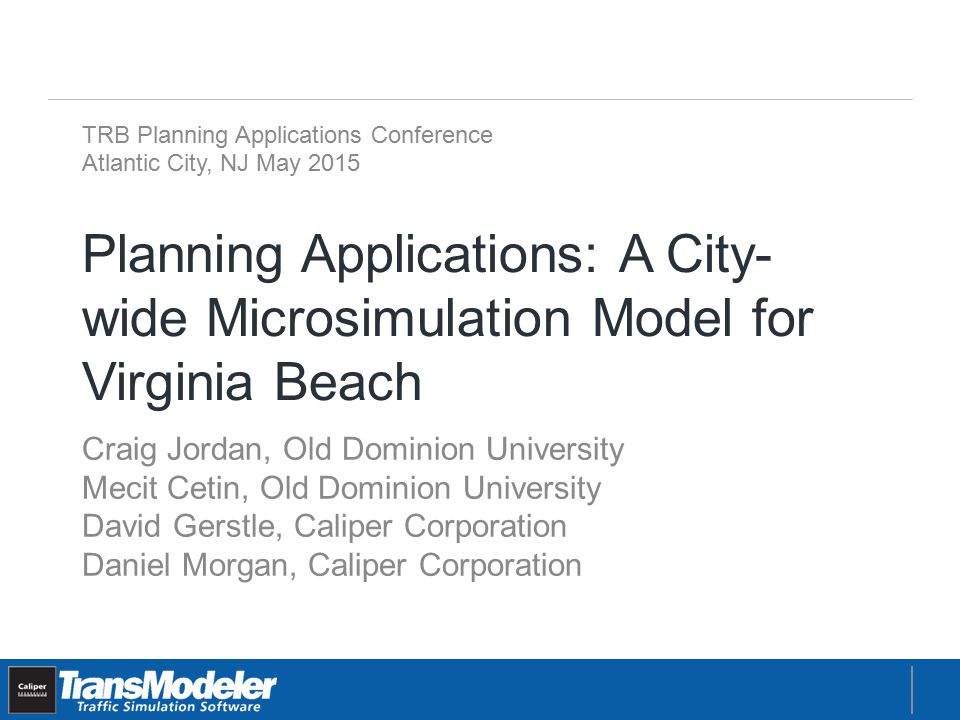 TRB Planning Applications Conference
Atlantic City, NJ May 2015

Planning Applications: A City-wide Microsimulation Model for Virginia Beach

Craig Jordan, Old Dominion University
Mecit Cetin, Old Dominion University
David Gerstle, Caliper Corporation
Daniel Morgan, Caliper Corporation

Caliper

TransModeler
Traffic Simulation Software